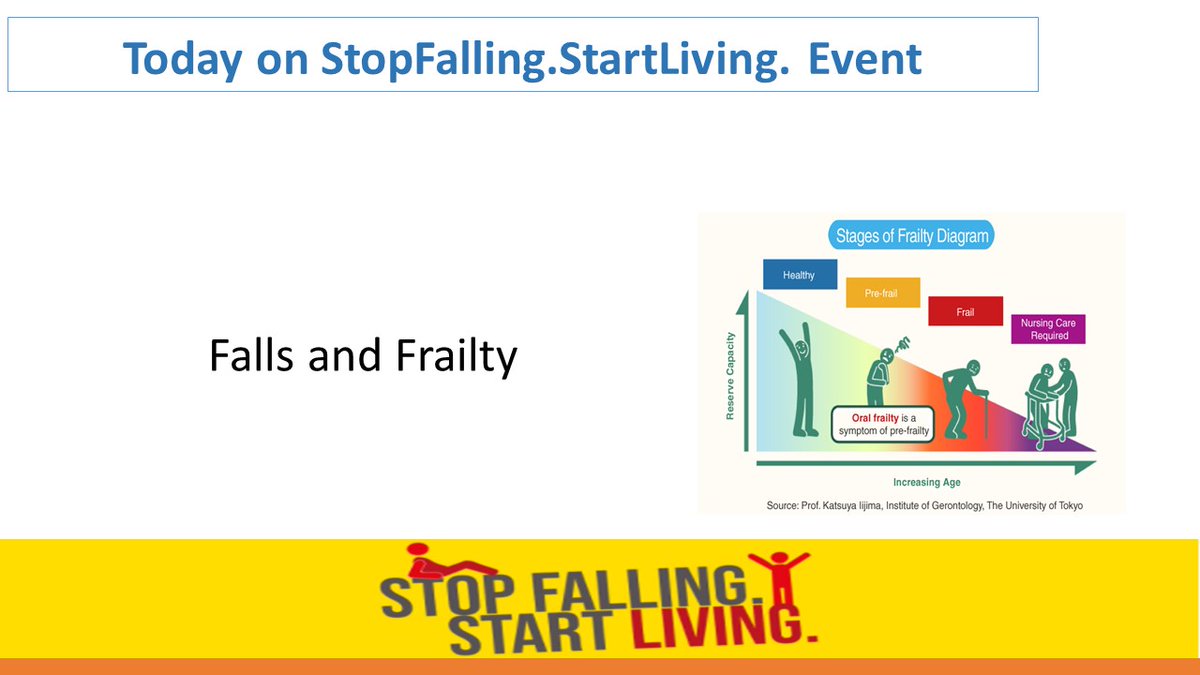 Today on StopFalling.StartLiving. Event

Falls and Frailty

Stages of Frailty Diagram

Healthy

Pre-frail

Frail

Nursing Care Required

Reserve Capacity

Oral frailty is a symptom of pre-frailty

Increasing Age

Source: Prof. Katsuya Iijima, Institute of Gerontology, The University of Tokyo

STOP FALLING. START LIVING.